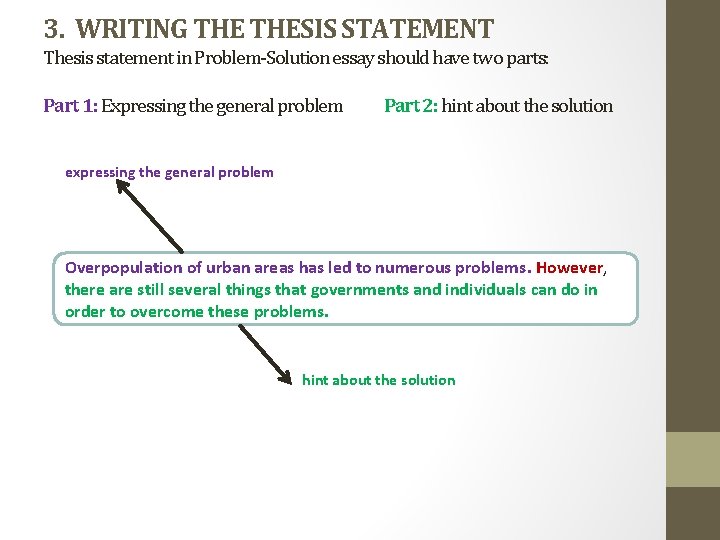 3. WRITING THE THESIS STATEMENT

Thesis statement in Problem-Solution essay should have two parts:

Part 1: Expressing the general problem

Part 2: hint about the solution

expressing the general problem

Overpopulation of urban areas has led to numerous problems. However, there are still several things that governments and individuals can do in order to overcome these problems.

hint about the solution